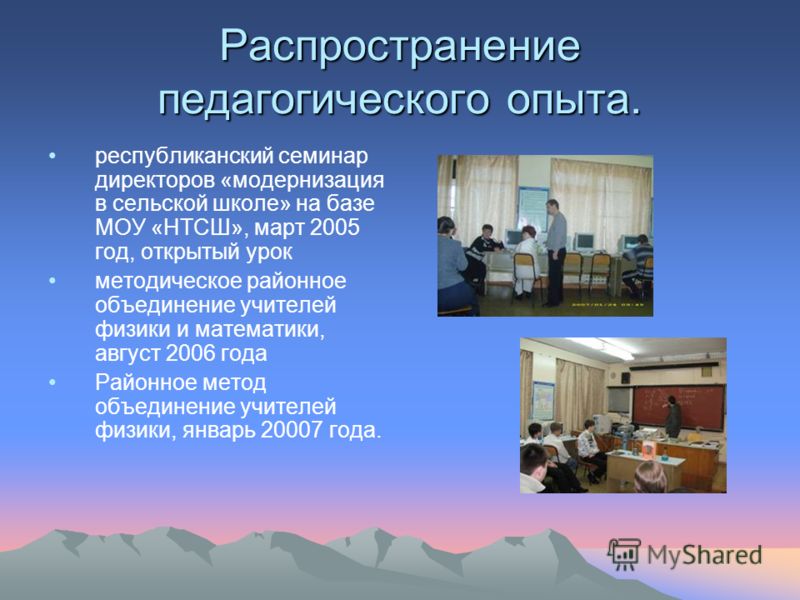 Распространение педагогического опыта.

• республиканский семинар директоров «модернизация в сельской школе» на базе МОУ «НТСШ», март 2005 год, открытый урок

• методическое районное объединение учителей физики и математики, август 2006 года

• Районное метод объединение учителей физики, январь 20007 года.

MyShared